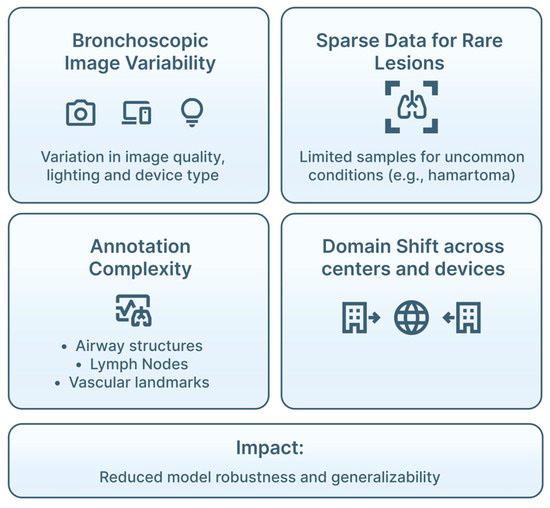 Bronchoscopic Image Variability

Variation in image quality, lighting and device type

Sparse Data for Rare Lesions

Limited samples for uncommon conditions (e.g., hamartoma)

Annotation Complexity

• Airway structures
• Lymph Nodes
• Vascular landmarks

Domain Shift across centers and devices

Impact:

Reduced model robustness and generalizability